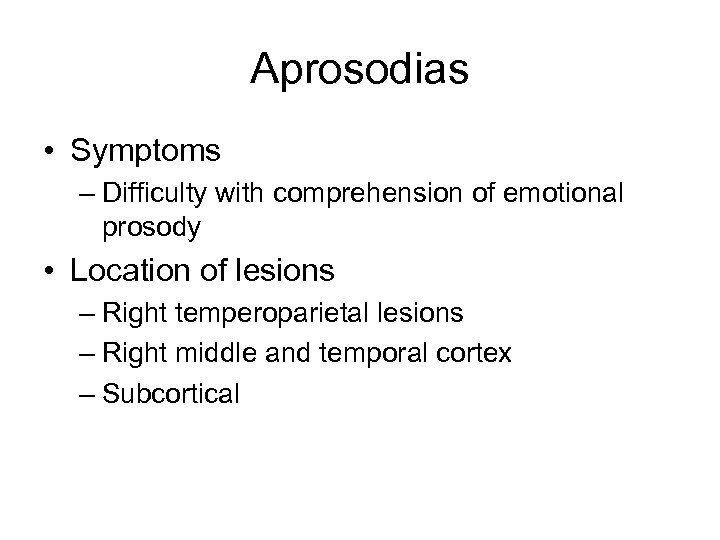 Aprosodias

• Symptoms
– Difficulty with comprehension of emotional prosody

• Location of lesions
– Right temperoparietal lesions
– Right middle and temporal cortex
– Subcortical